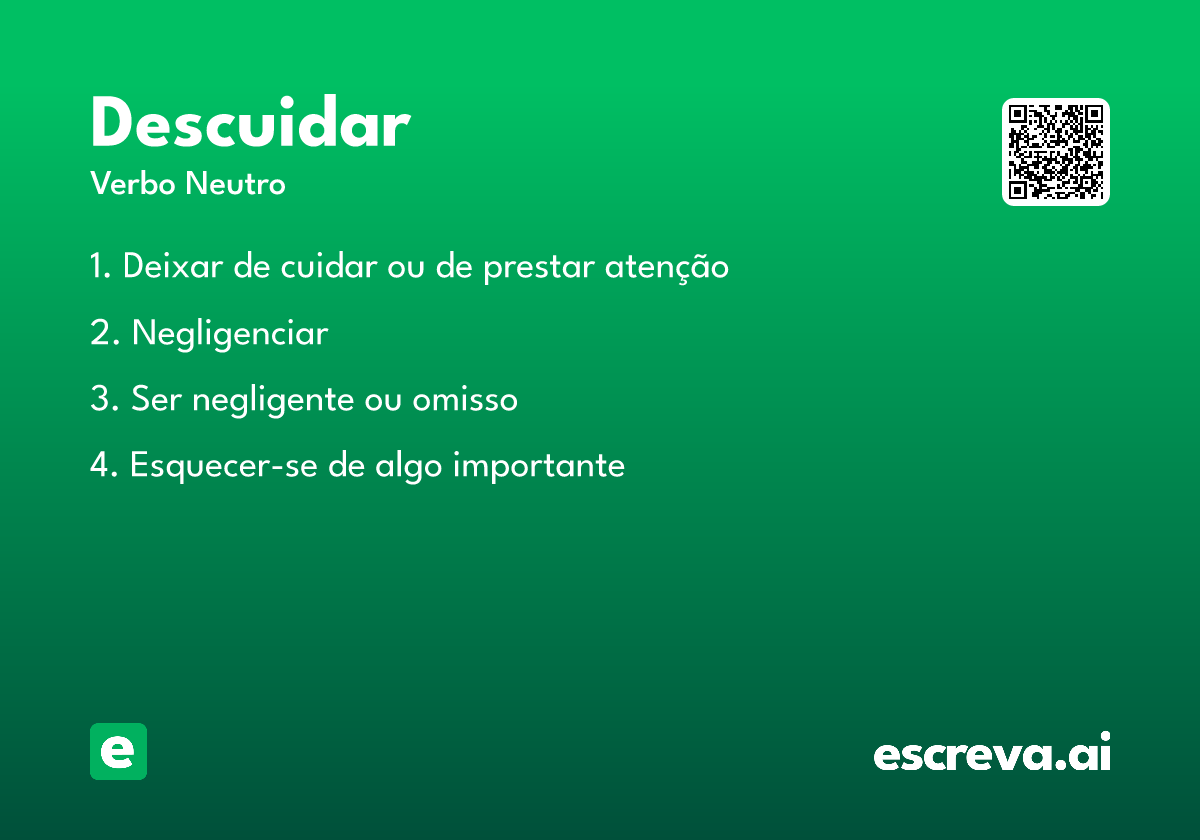 Descuidar
Verbo Neutro

1. Deixar de cuidar ou de prestar atenção

2. Negligenciar

3. Ser negligente ou omisso

4. Esquecer-se de algo importante

e

escreva.ai